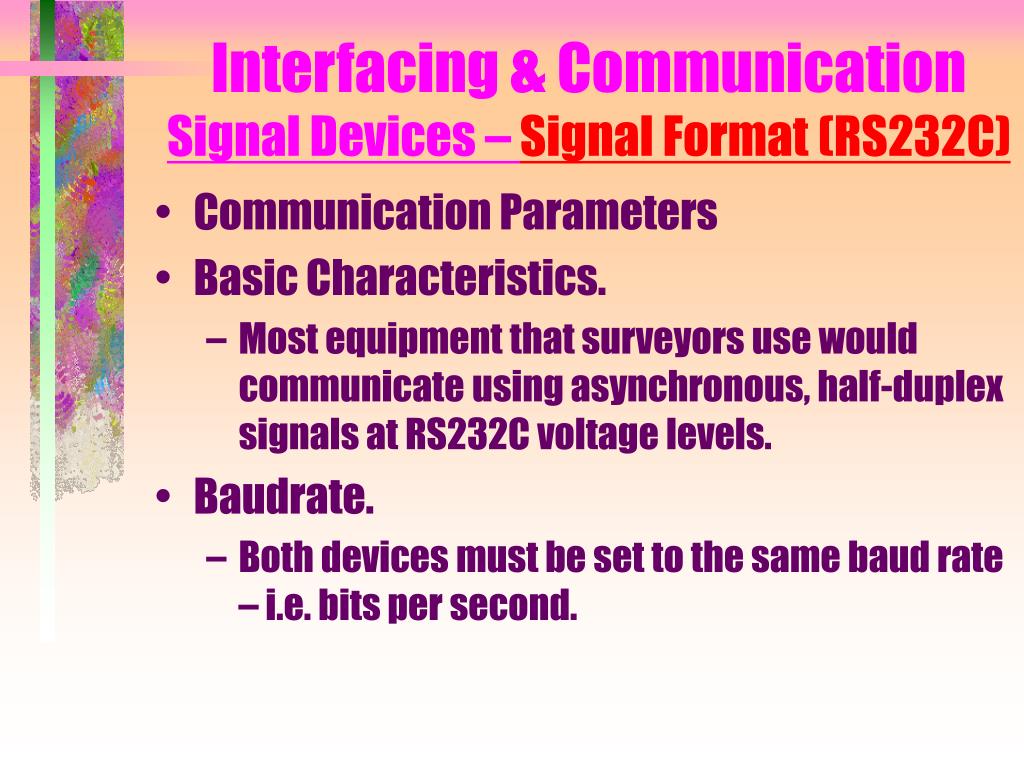 Interfacing & Communication
Signal Devices – Signal Format (RS232C)

• Communication Parameters
• Basic Characteristics.
– Most equipment that surveyors use would communicate using asynchronous, half-duplex signals at RS232C voltage levels.
• Baudrate.
– Both devices must be set to the same baud rate – i.e. bits per second.